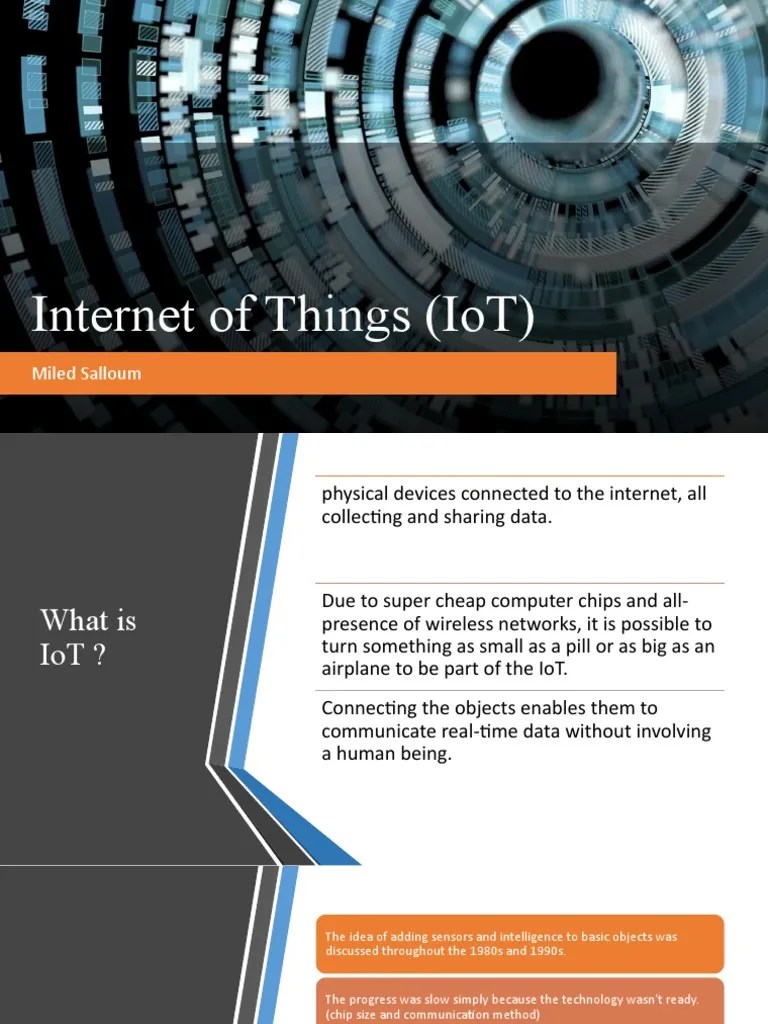 Internet of Things (IoT)

Miled Salloum

What is IoT ?

physical devices connected to the internet, all collecting and sharing data.

Due to super cheap computer chips and all-presence of wireless networks, it is possible to turn something as small as a pill or as big as an airplane to be part of the IoT.

Connecting the objects enables them to communicate real-time data without involving a human being.

The idea of adding sensors and intelligence to basic objects was discussed throughout the 1980s and 1990s.

The progress was slow simply because the technology wasn't ready. (chip size and communication method)